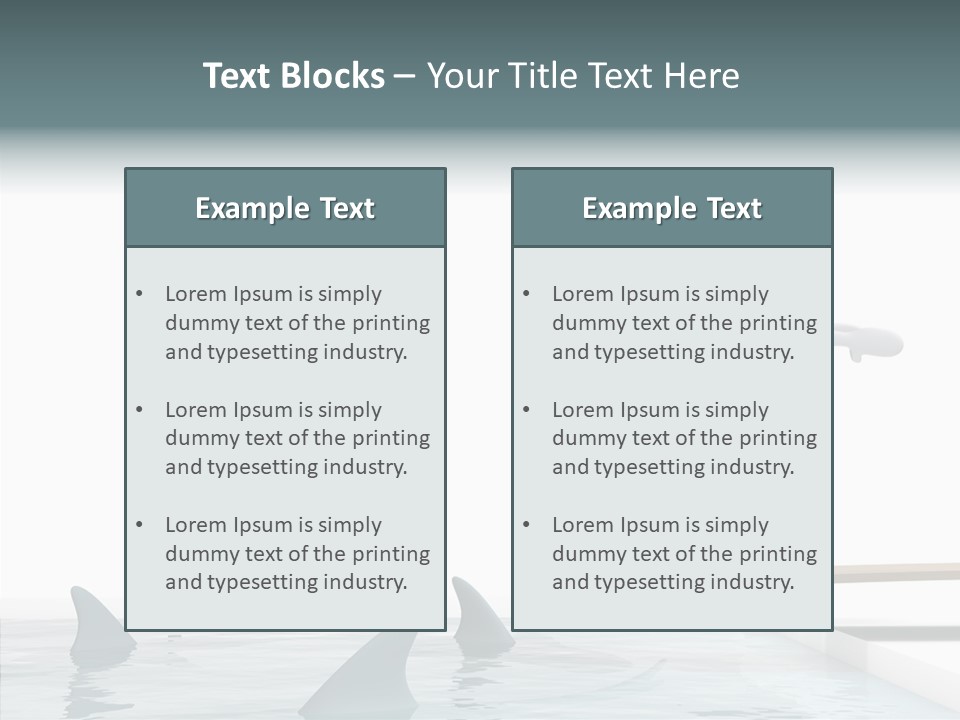 Text Blocks – Your Title Text Here

Example Text

• Lorem Ipsum is simply dummy text of the printing and typesetting industry.

• Lorem Ipsum is simply dummy text of the printing and typesetting industry.

• Lorem Ipsum is simply dummy text of the printing and typesetting industry.

Example Text

• Lorem Ipsum is simply dummy text of the printing and typesetting industry.

• Lorem Ipsum is simply dummy text of the printing and typesetting industry.

• Lorem Ipsum is simply dummy text of the printing and typesetting industry.